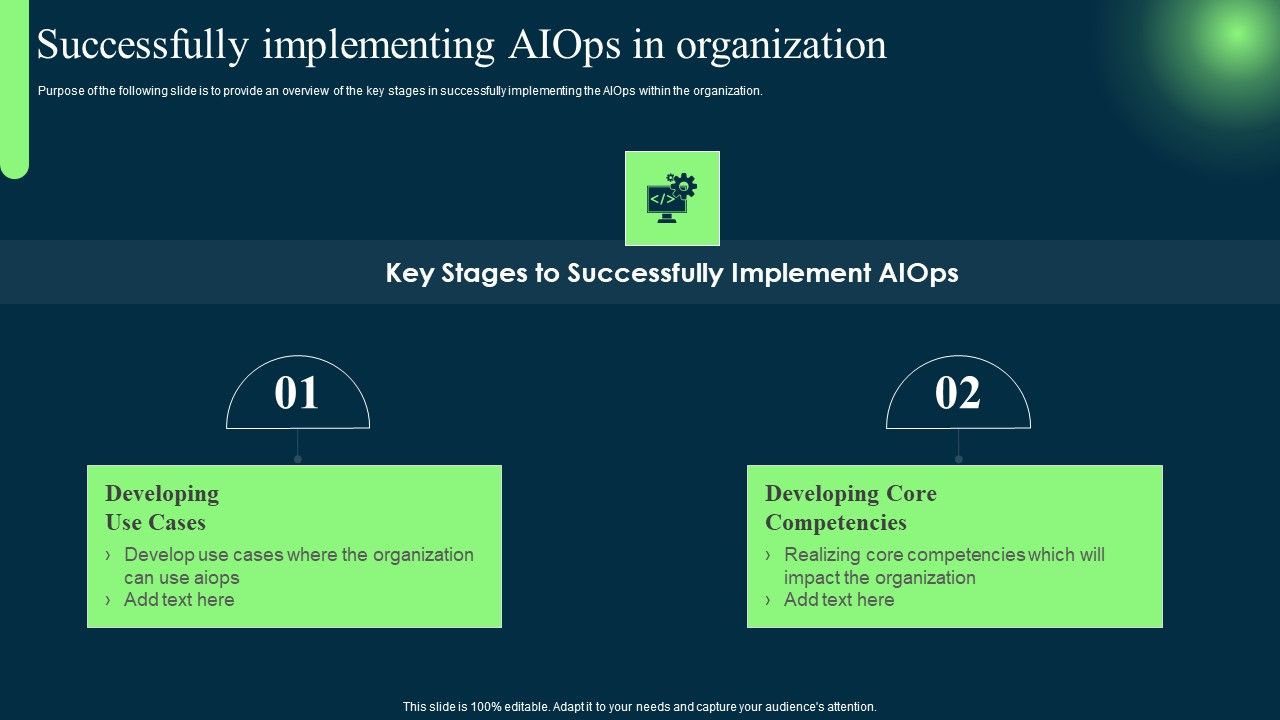 Successfully implementing AIOps in organization

Purpose of the following slide is to provide an overview of the key stages in successfully implementing the AIOps within the organization.

</>

Key Stages to Successfully Implement AIOps

01

Developing Use Cases

› Develop use cases where the organization can use aiops
› Add text here

02

Developing Core Competencies

› Realizing core competencies which will impact the organization
› Add text here

This slide is 100% editable. Adapt it to your needs and capture your audience's attention.